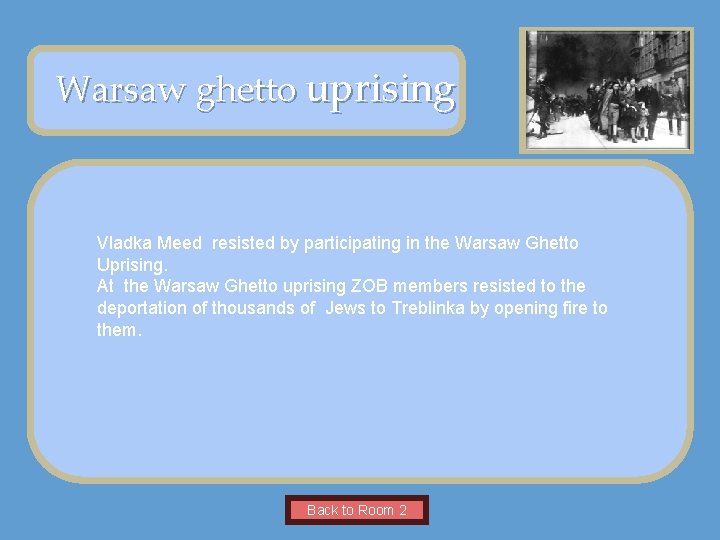 Warsaw ghetto uprising

Vladka Meed resisted by participating in the Warsaw Ghetto Uprising.
At the Warsaw Ghetto uprising ZOB members resisted to the deportation of thousands of Jews to Treblinka by opening fire to them.

Back to Room 2